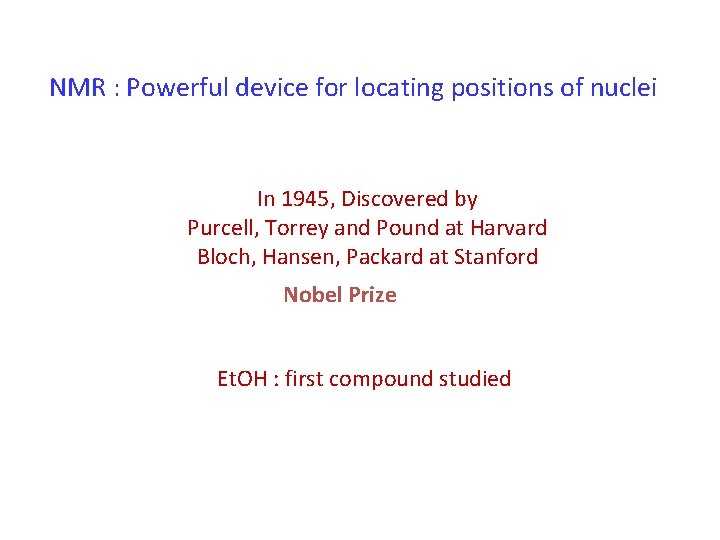 NMR : Powerful device for locating positions of nuclei

In 1945, Discovered by
Purcell, Torrey and Pound at Harvard
Bloch, Hansen, Packard at Stanford

Nobel Prize

EtOH : first compound studied